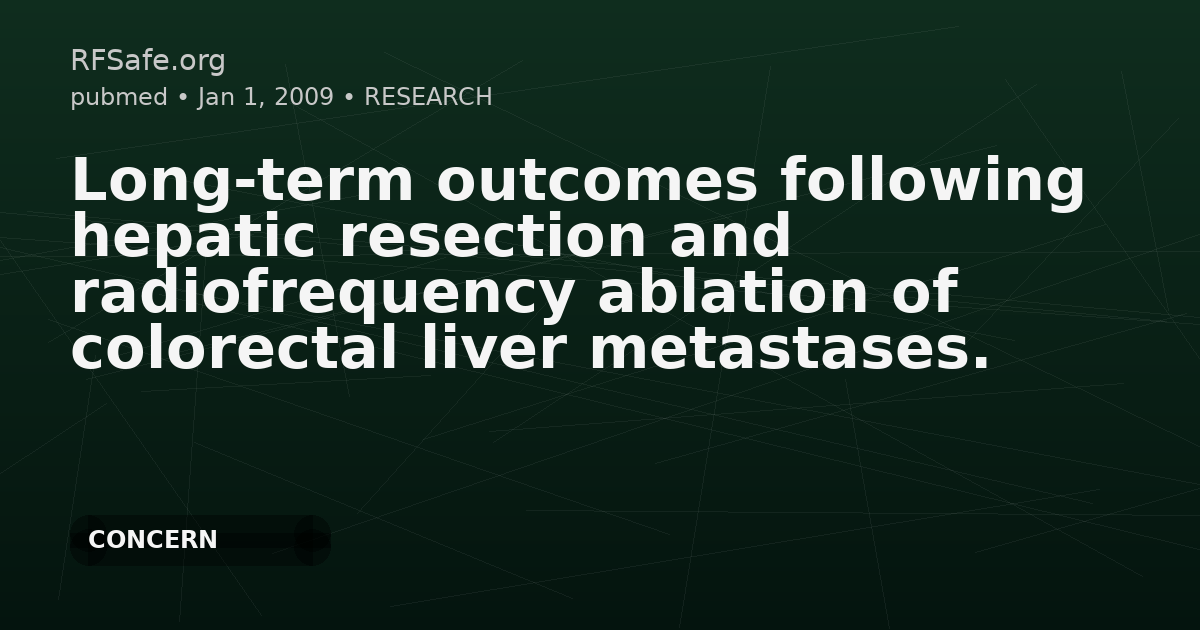 RFSafe.org
pubmed • Jan 1, 2009 • RESEARCH

Long-term outcomes following hepatic resection and radiofrequency ablation of colorectal liver metastases.

CONCERN